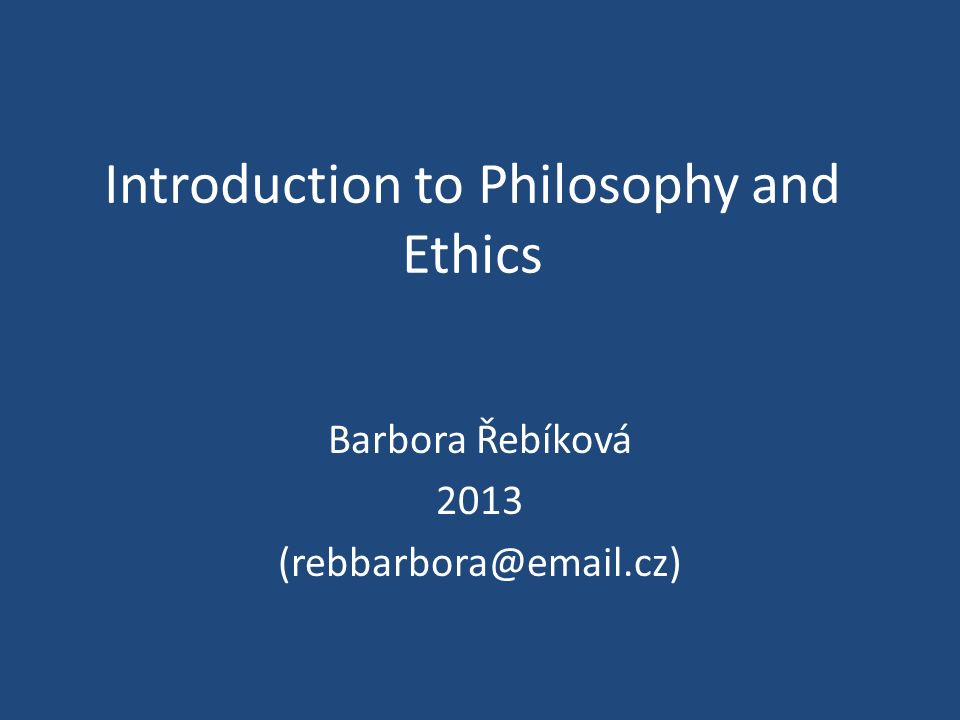 Introduction to Philosophy and Ethics

Barbora Řebíková
2013
(rebbarbora@email.cz)